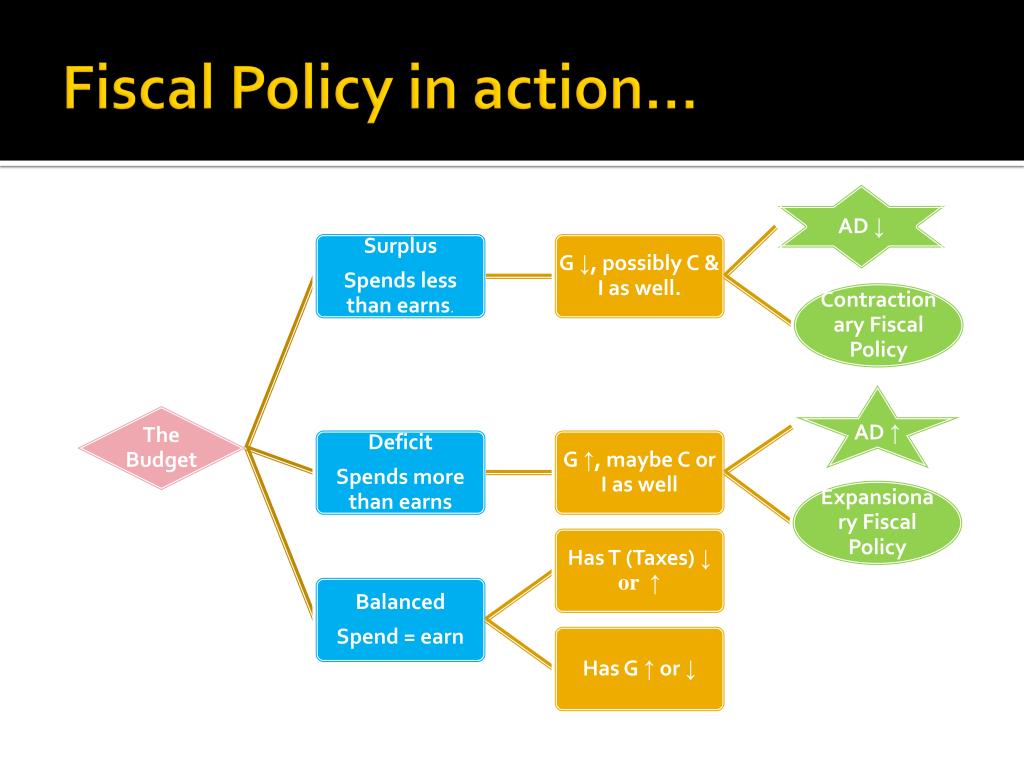 Fiscal Policy in action…

The Budget

Surplus

Spends less than earns.

G ↓, possibly C & I as well.

AD ↓

Contractionary Fiscal Policy

Deficit

Spends more than earns

G ↑, maybe C or I as well

AD ↑

Expansionary Fiscal Policy

Balanced

Spend = earn

Has T (Taxes) ↓ or ↑

Has G ↑ or ↓